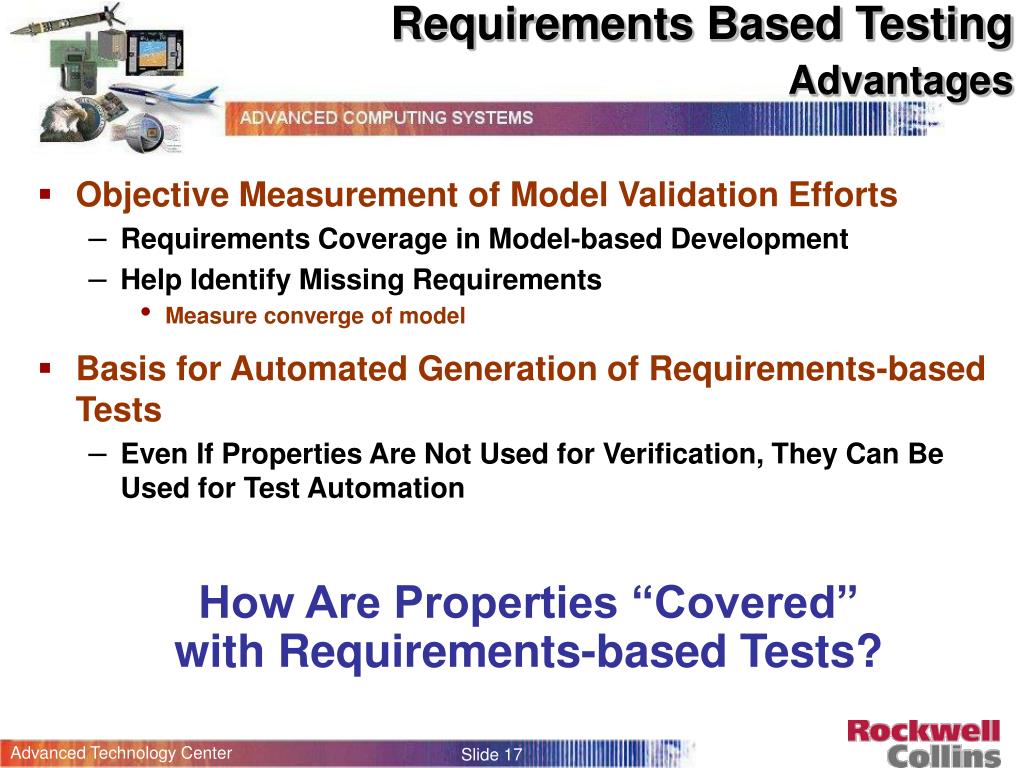 Requirements Based Testing
Advantages

ADVANCED COMPUTING SYSTEMS

▪ Objective Measurement of Model Validation Efforts
– Requirements Coverage in Model-based Development
– Help Identify Missing Requirements
• Measure converge of model

▪ Basis for Automated Generation of Requirements-based Tests
– Even If Properties Are Not Used for Verification, They Can Be Used for Test Automation

How Are Properties “Covered” with Requirements-based Tests?

Advanced Technology Center
Slide 17
Rockwell Collins